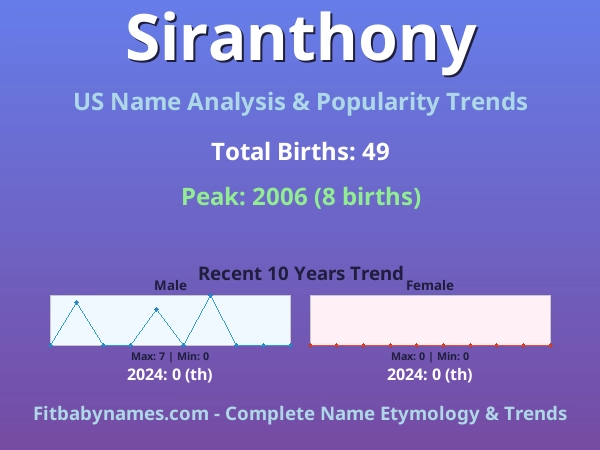 Siranthony

US Name Analysis & Popularity Trends

Total Births: 49

Peak: 2006 (8 births)

Recent 10 Years Trend

Male

Max: 7 | Min: 0

2024: 0 (th)

Female

Max: 0 | Min: 0

2024: 0 (th)

Fitbabynames.com - Complete Name Etymology & Trends